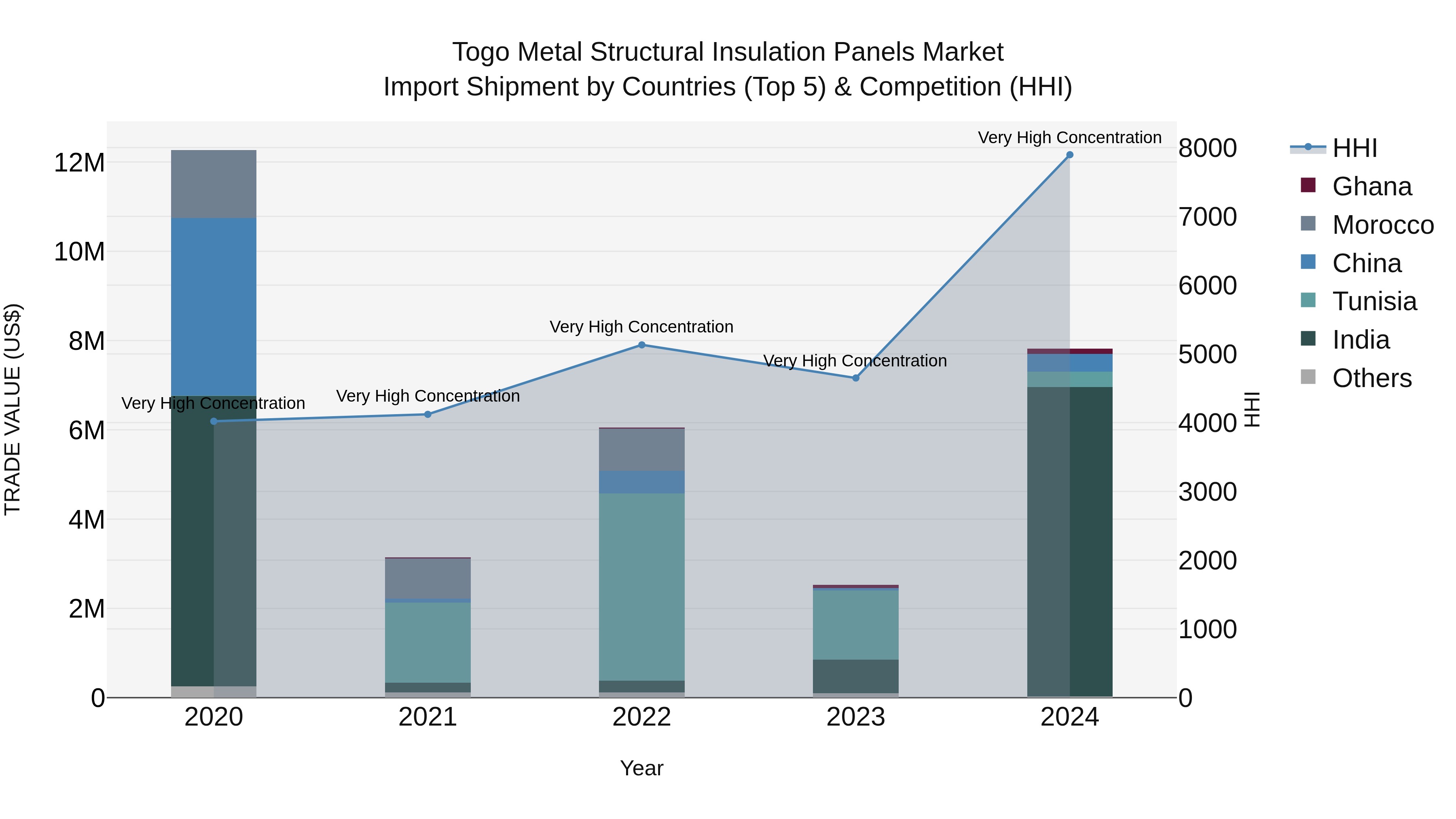 Togo Metal Structural Insulation Panels Market
Import Shipment by Countries (Top 5) & Competition (HHI)

TRADE VALUE (US$)

12M
10M
8M
6M
4M
2M
0

8000
7000
6000
5000
4000
3000
2000
1000
0

HHI

Very High Concentration
Very High Concentration
Very High Concentration
Very High Concentration
Very High Concentration

2020
2021
2022
2023
2024

Year

HHI
Ghana
Morocco
China
Tunisia
India
Others